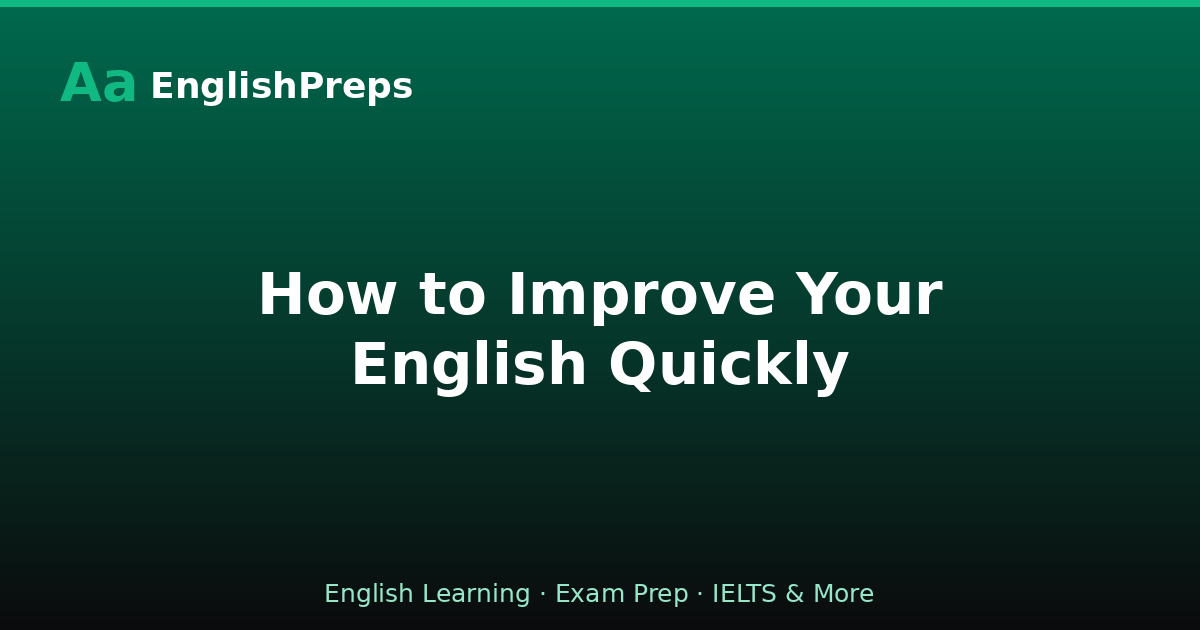 Aa EnglishPreps

How to Improve Your English Quickly

English Learning · Exam Prep · IELTS & More